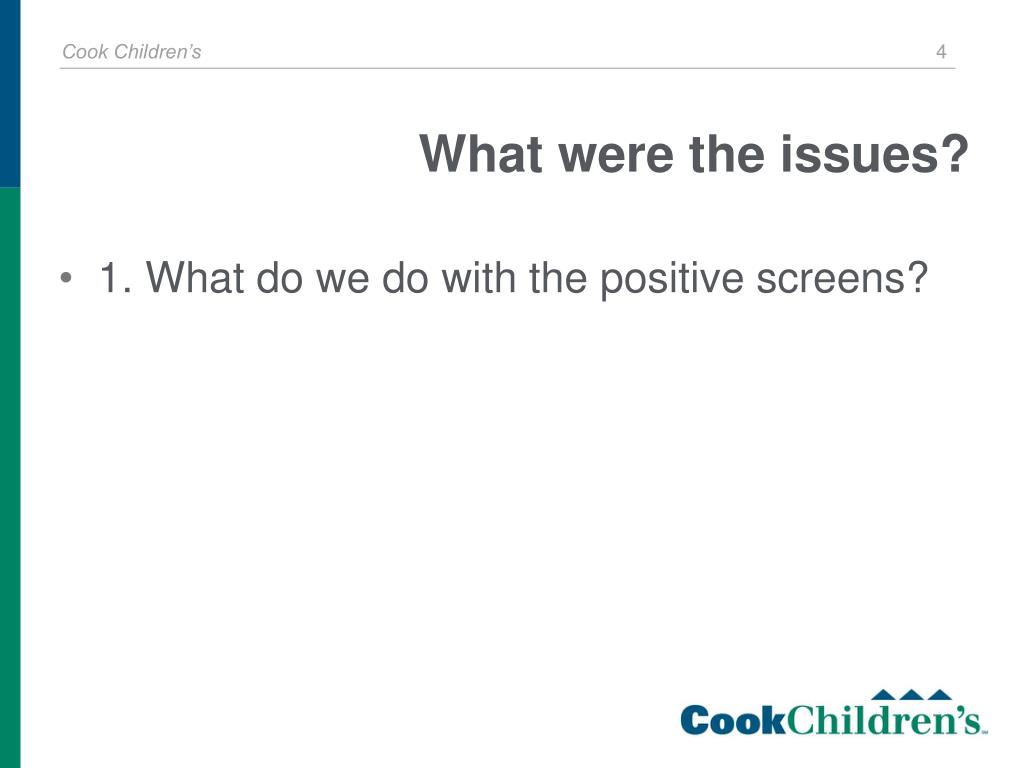 Cook Children's

4

What were the issues?

• 1. What do we do with the positive screens?

CookChildren's